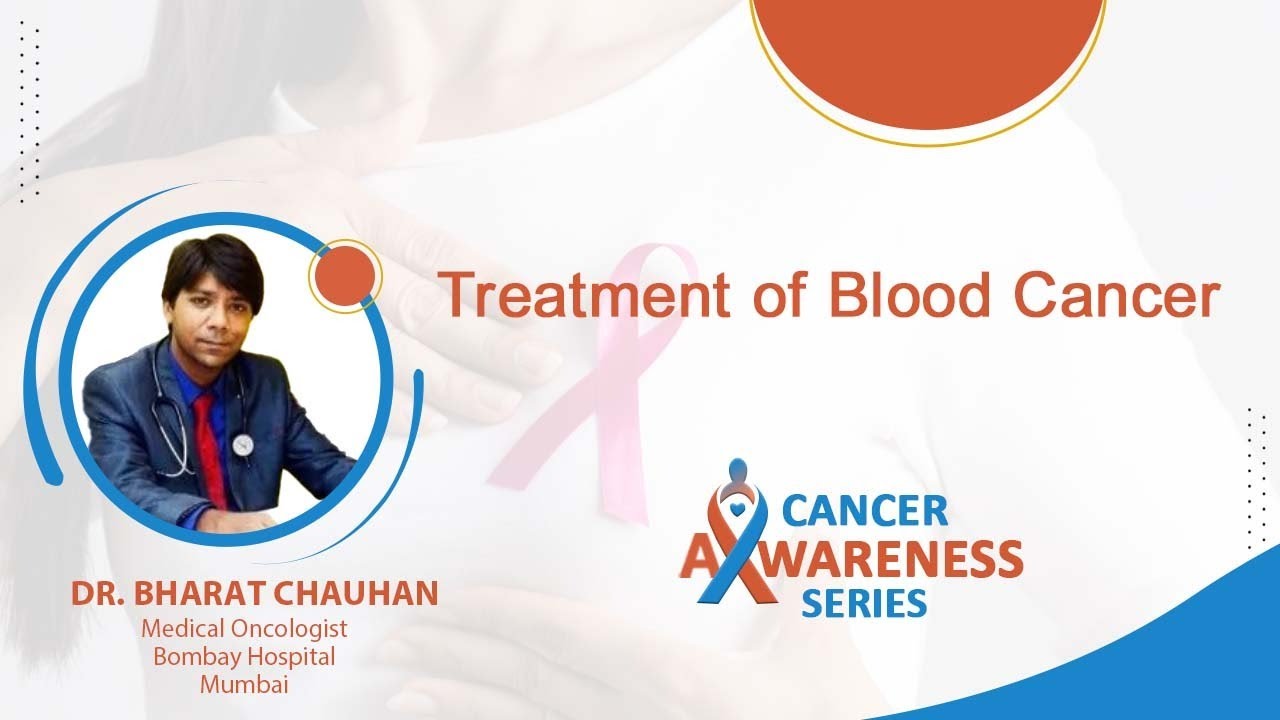 Treatment of Blood Cancer

DR. BHARAT CHAUHAN
Medical Oncologist
Bombay Hospital
Mumbai

CANCER
AWARENESS
SERIES